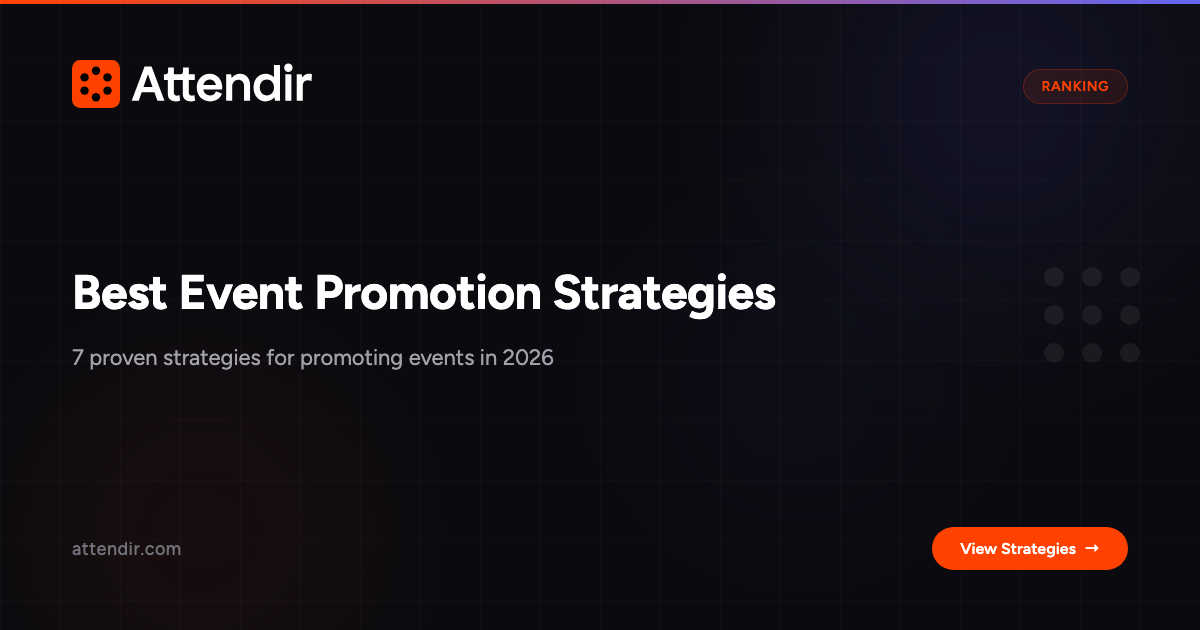 Attendir

RANKING

Best Event Promotion Strategies

7 proven strategies for promoting events in 2026

attendir.com

View Strategies →